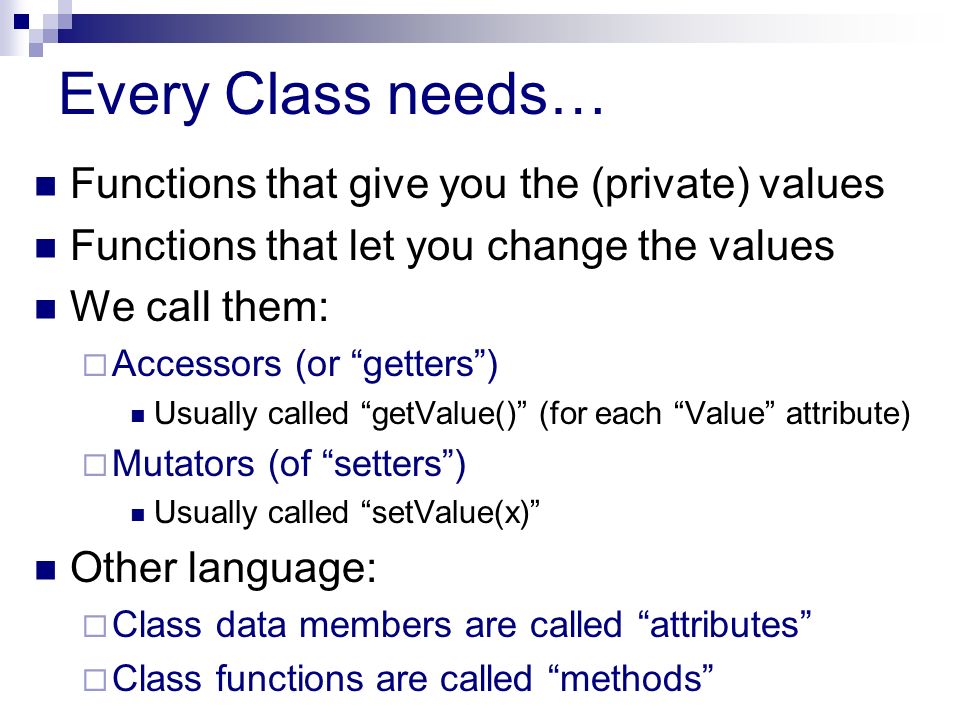 Every Class needs…

Functions that give you the (private) values

Functions that let you change the values

We call them:

Accessors (or “getters”)

Usually called “getValue()” (for each “Value” attribute)

Mutators (of “setters”)

Usually called “setValue(x)”

Other language:

Class data members are called “attributes”

Class functions are called “methods”